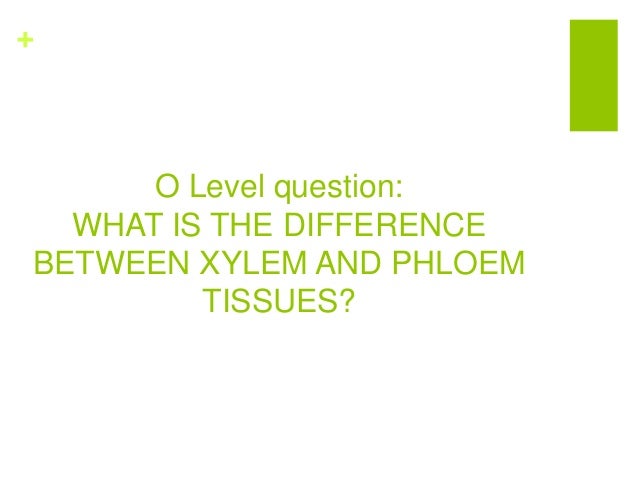 +

O Level question:
WHAT IS THE DIFFERENCE BETWEEN XYLEM AND PHLOEM TISSUES?